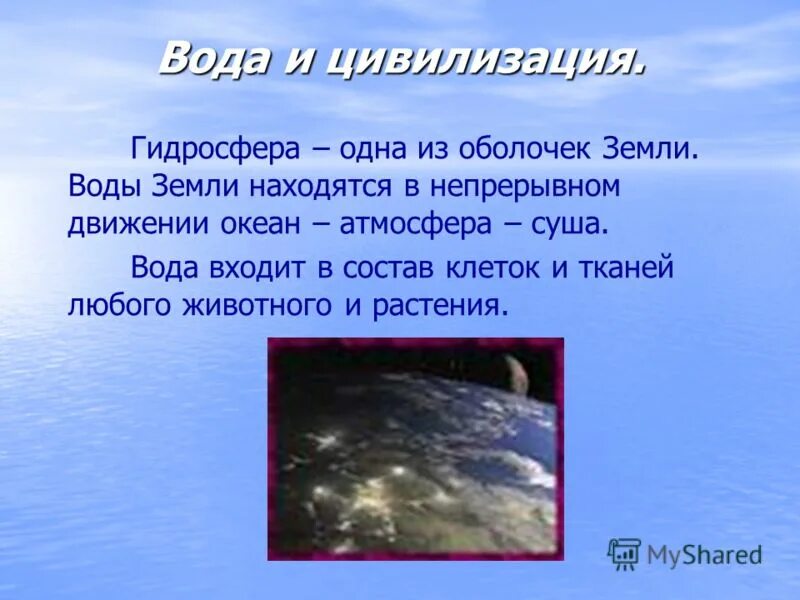 Вода и цивилизация.

Гидросфера – одна из оболочек Земли. Воды Земли находятся в непрерывном движении океан – атмосфера – суша.

Вода входит в состав клеток и тканей любого животного и растения.

MyShared